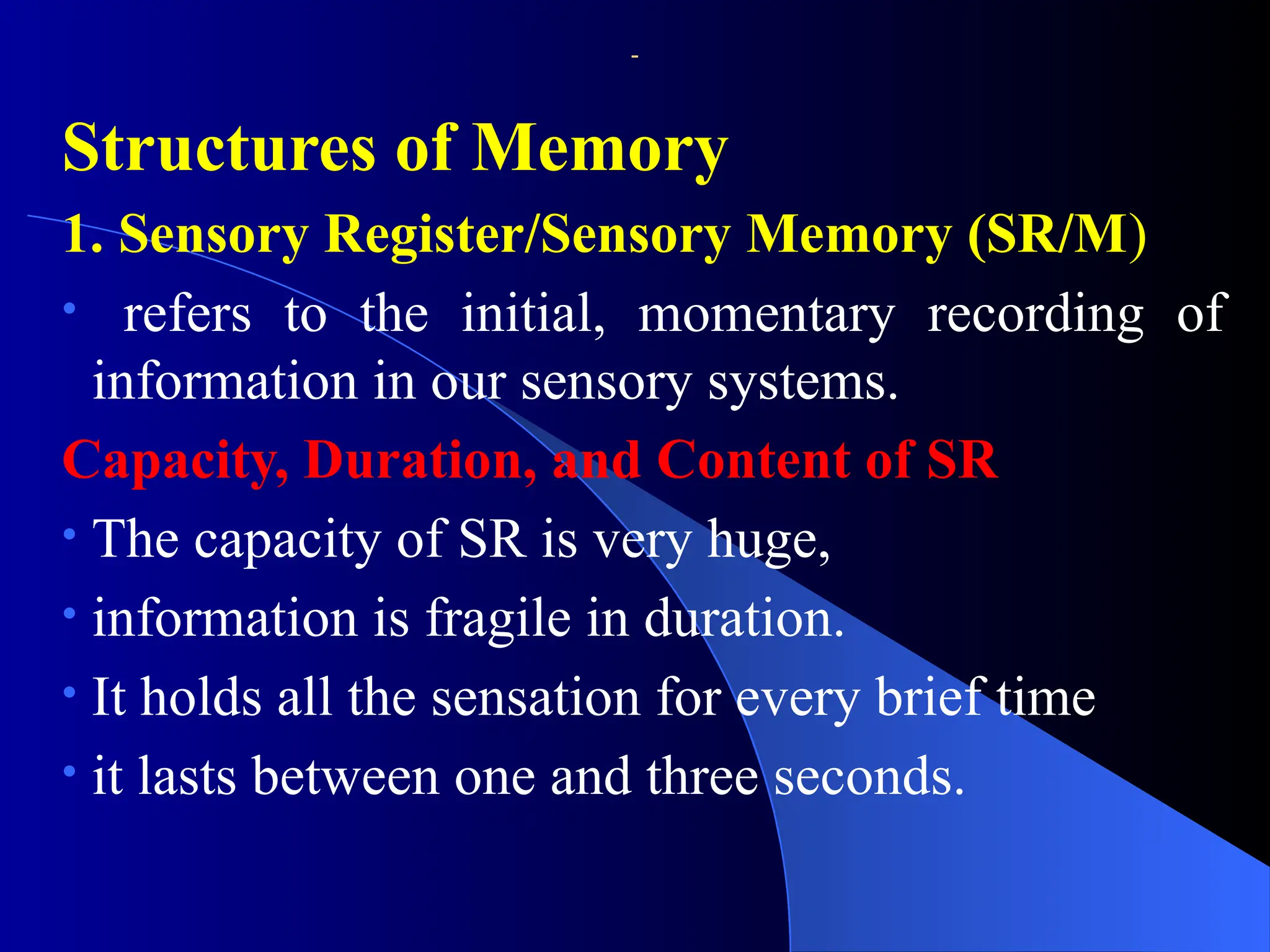 -

Structures of Memory

1. Sensory Register/Sensory Memory (SR/M)

• refers to the initial, momentary recording of information in our sensory systems.

Capacity, Duration, and Content of SR

• The capacity of SR is very huge,

• information is fragile in duration.

• It holds all the sensation for every brief time

• it lasts between one and three seconds.